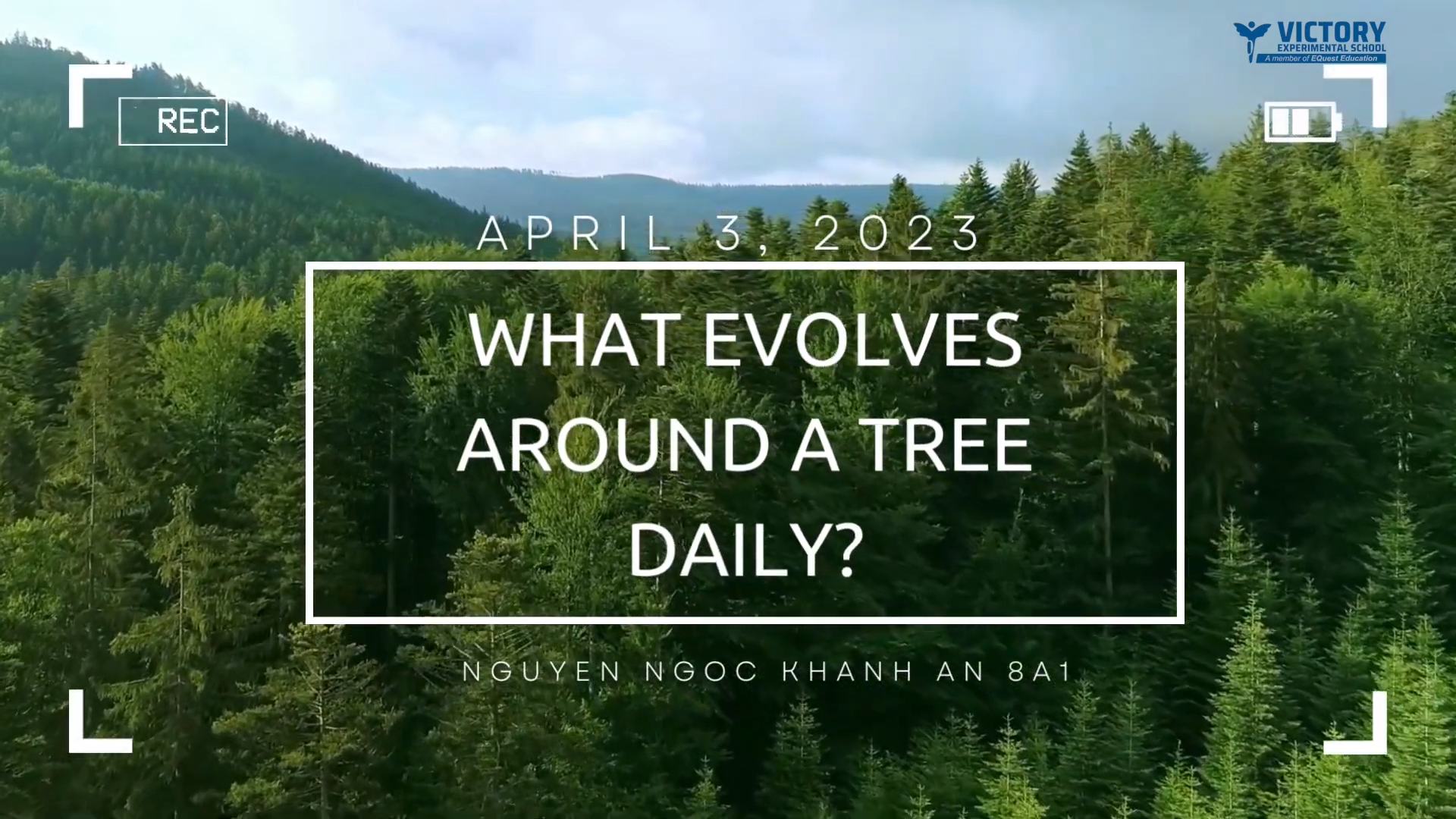 VICTORY
EXPERIMENTAL SCHOOL
A member of EQuest Education

REC

APRIL 3, 2023

WHAT EVOLVES AROUND A TREE DAILY?

NGUYEN NGOC KHANH AN 8A1